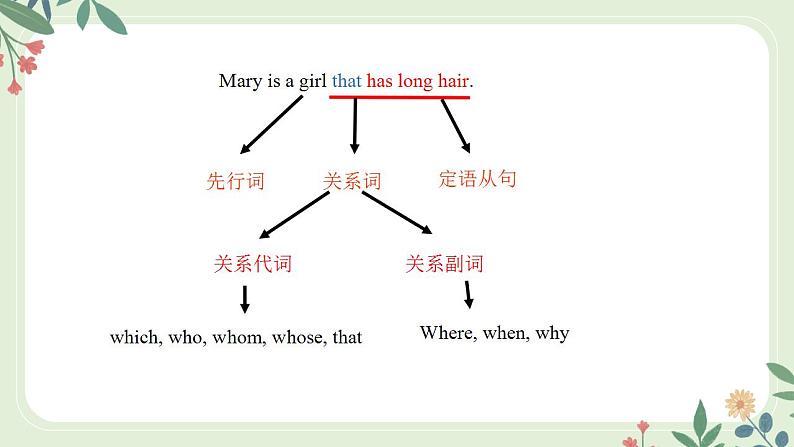 Mary is a girl that has long hair.

先行词

关系词

定语从句

关系代词

关系副词

which, who, whom, whose, that

Where, when, why